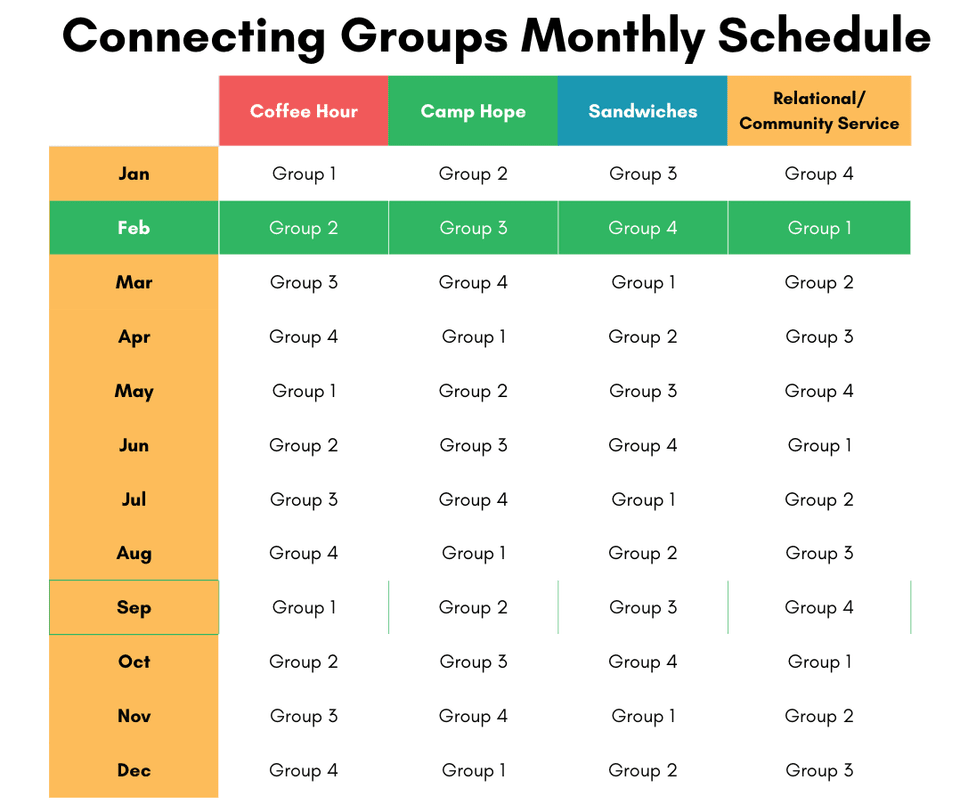 Connecting Groups Monthly Schedule

| | Coffee Hour | Camp Hope | Sandwiches | Relational/ Community Service |
|---|---|---|---|---|
| Jan | Group 1 | Group 2 | Group 3 | Group 4 |
| Feb | Group 2 | Group 3 | Group 4 | Group 1 |
| Mar | Group 3 | Group 4 | Group 1 | Group 2 |
| Apr | Group 4 | Group 1 | Group 2 | Group 3 |
| May | Group 1 | Group 2 | Group 3 | Group 4 |
| Jun | Group 2 | Group 3 | Group 4 | Group 1 |
| Jul | Group 3 | Group 4 | Group 1 | Group 2 |
| Aug | Group 4 | Group 1 | Group 2 | Group 3 |
| Sep | Group 1 | Group 2 | Group 3 | Group 4 |
| Oct | Group 2 | Group 3 | Group 4 | Group 1 |
| Nov | Group 3 | Group 4 | Group 1 | Group 2 |
| Dec | Group 4 | Group 1 | Group 2 | Group 3 |